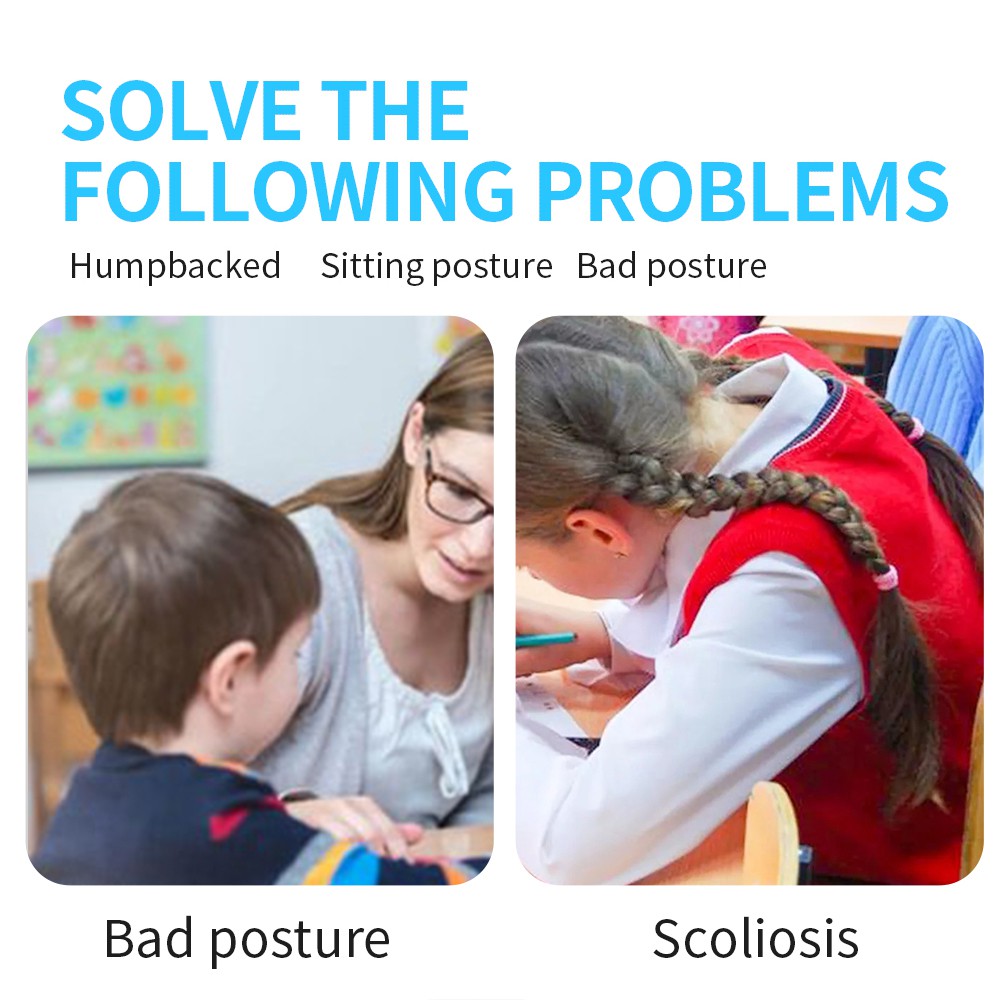 SOLVE THE FOLLOWING PROBLEMS

Humpbacked Sitting posture Bad posture

Bad posture

Scoliosis